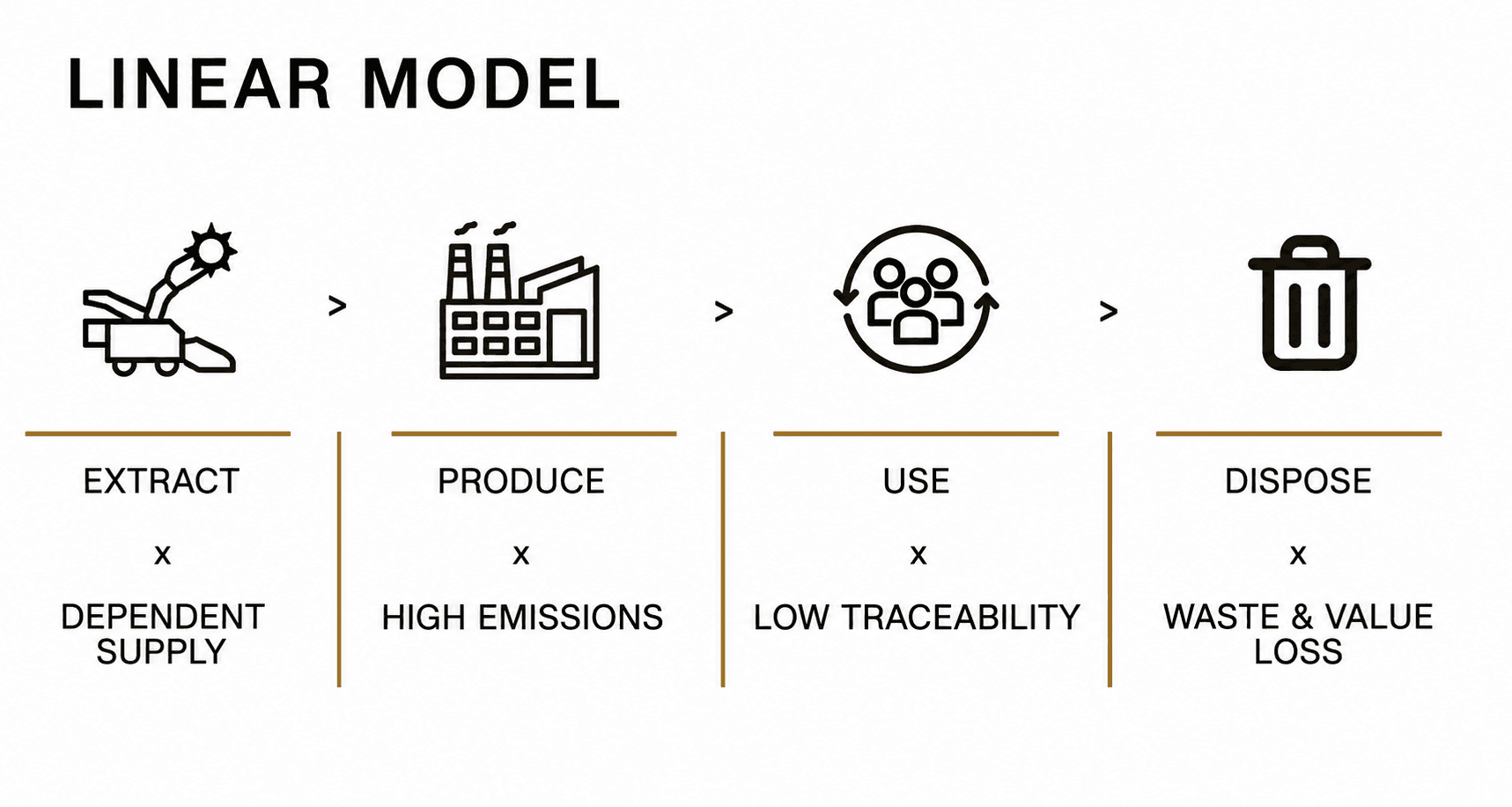 LINEAR MODEL

> > >

EXTRACT

x

DEPENDENT SUPPLY

PRODUCE

x

HIGH EMISSIONS

USE

x

LOW TRACEABILITY

DISPOSE

x

WASTE & VALUE LOSS